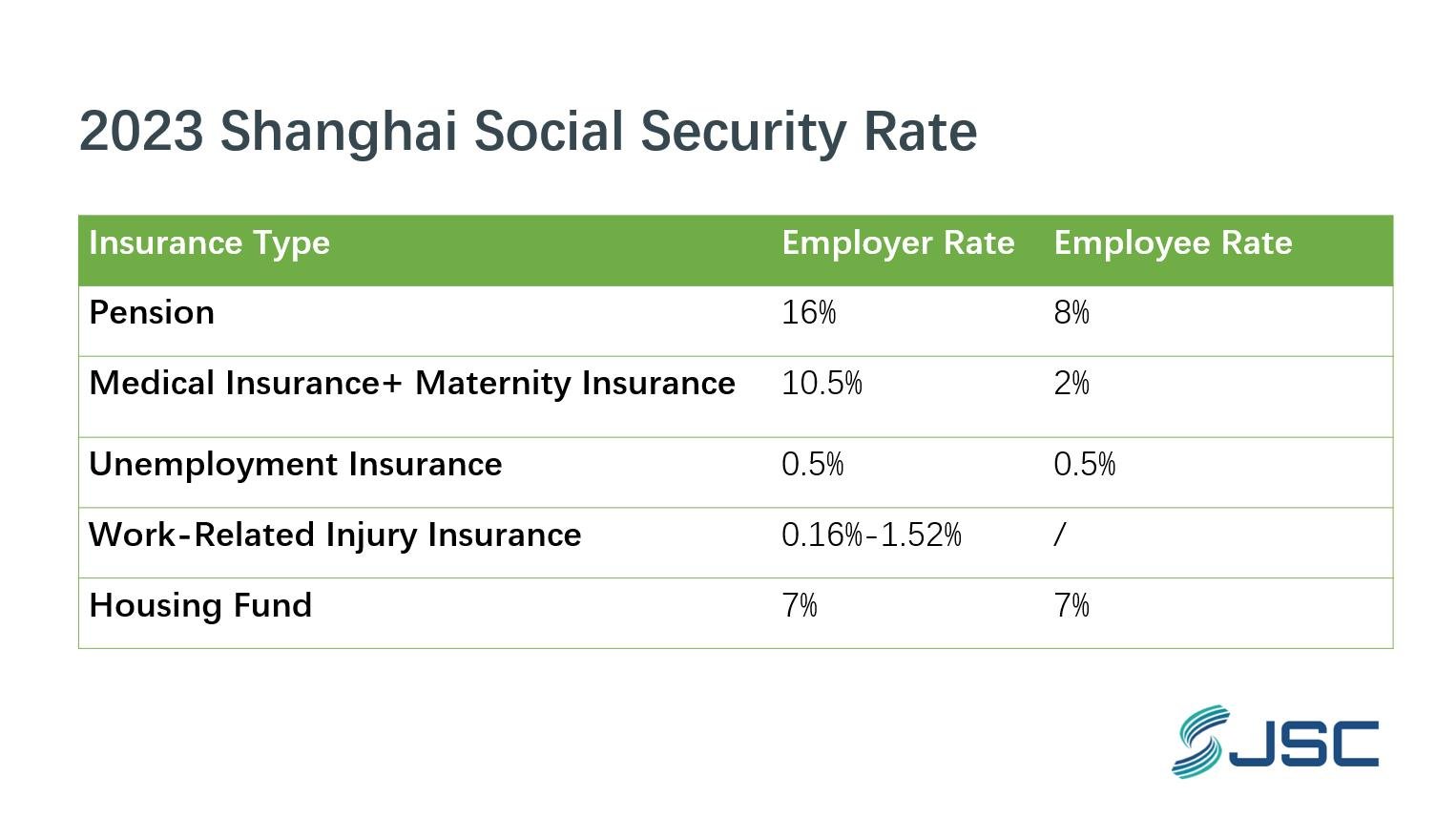 2023 Shanghai Social Security Rate

| Insurance Type | Employer Rate | Employee Rate |
|---|---|---|
| Pension | 16% | 8% |
| Medical Insurance+ Maternity Insurance | 10.5% | 2% |
| Unemployment Insurance | 0.5% | 0.5% |
| Work-Related Injury Insurance | 0.16%-1.52% | / |
| Housing Fund | 7% | 7% |

JSC